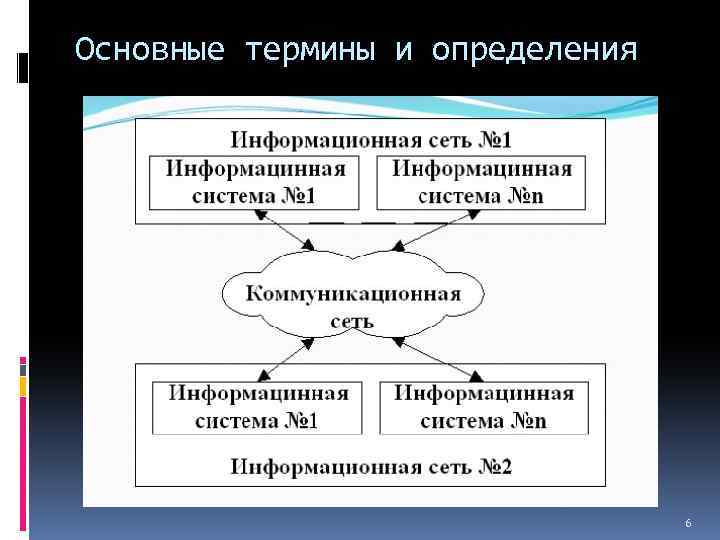 Основные термины и определения

Информационная сеть №1

Информацинная система №1

Информацинная система №n

Коммуникационная сеть

Информацинная система №1

Информацинная система №n

Информационная сеть №2

6